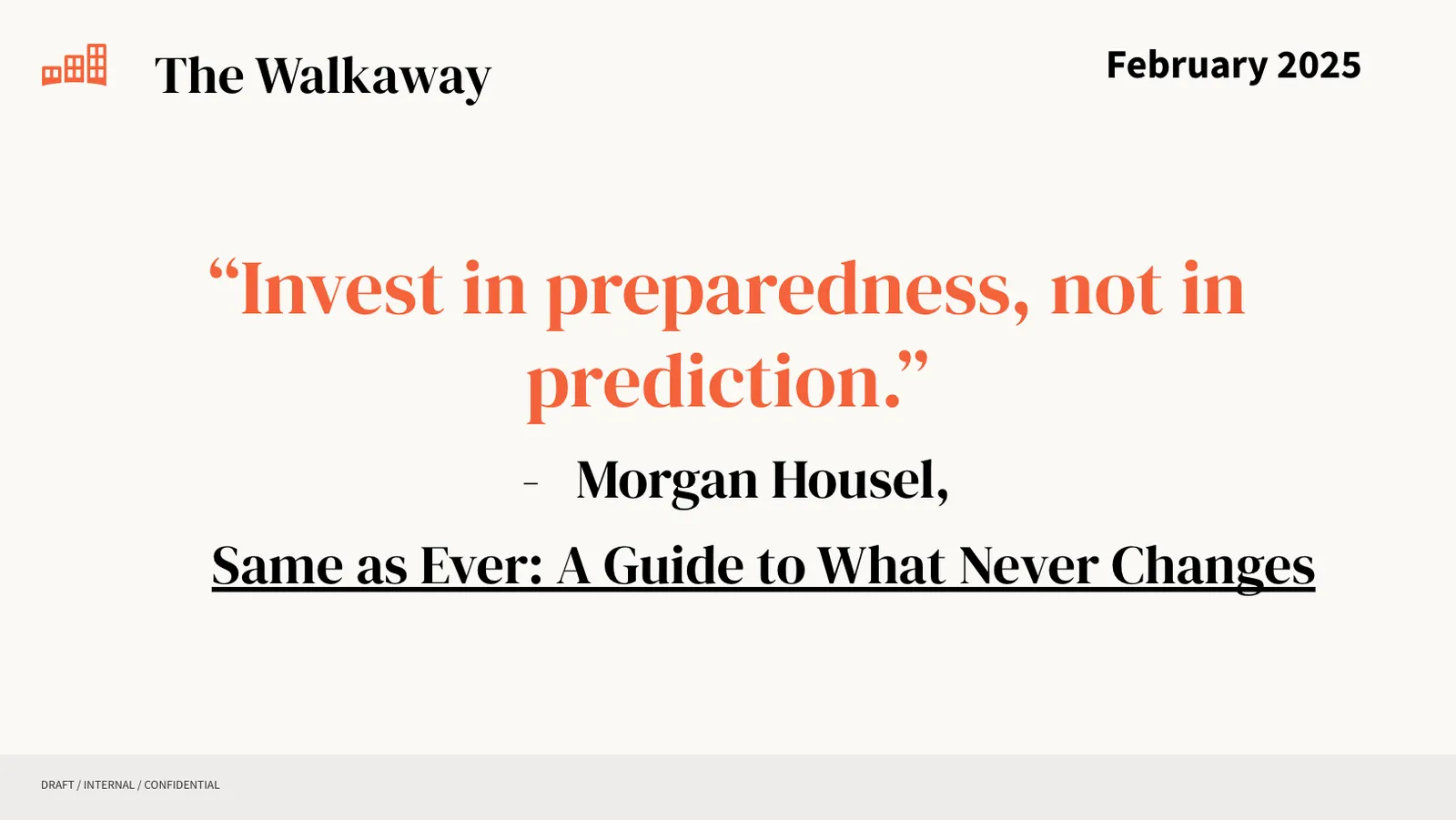 The Walkaway

February 2025

“Invest in preparedness, not in prediction.”

- Morgan Housel,

Same as Ever: A Guide to What Never Changes

DRAFT / INTERNAL / CONFIDENTIAL